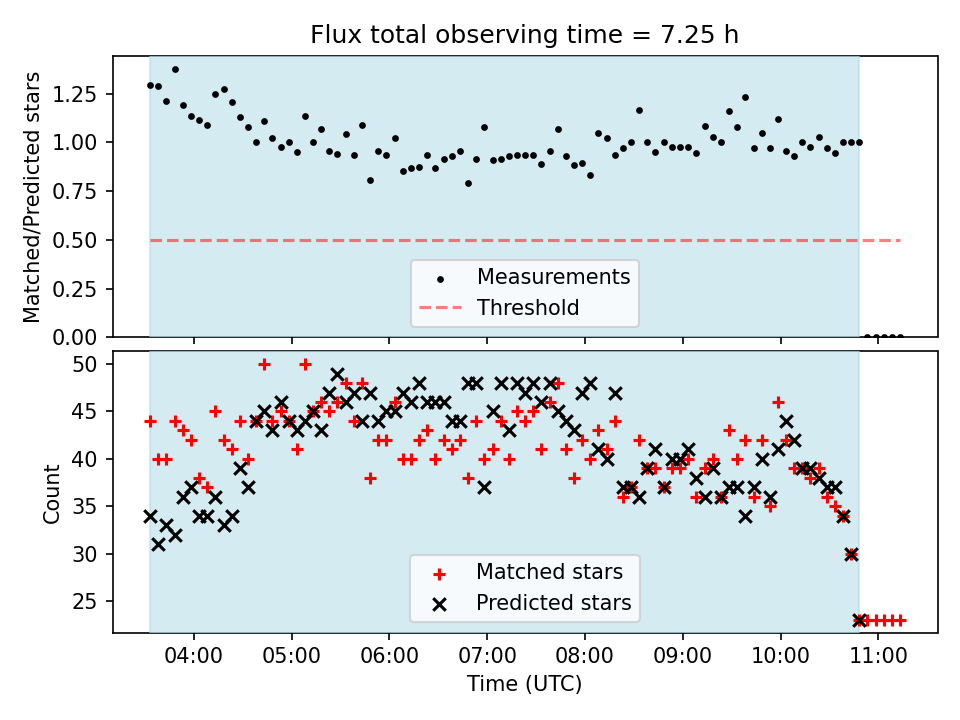 Flux total observing time = 7.25 h

Matched/Predicted stars

1.25
1.00
0.75
0.50
0.25
0.00

Measurements
Threshold

Count

50
45
40
35
30
25

Matched stars
Predicted stars

04:00 05:00 06:00 07:00 08:00 09:00 10:00 11:00

Time (UTC)